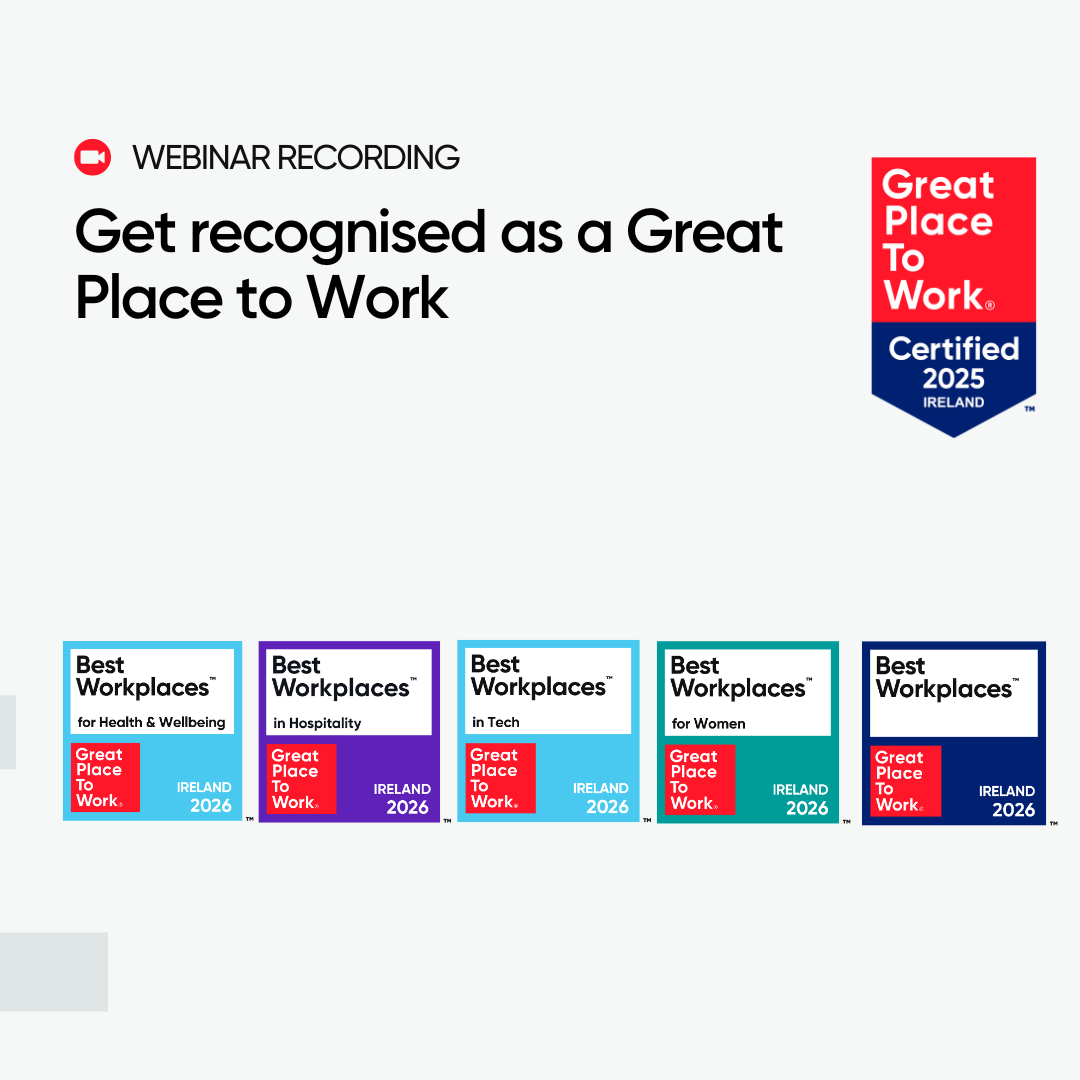 WEBINAR RECORDING

Get recognised as a Great Place to Work

Great Place To Work®
Certified 2025 IRELAND ™

Best Workplaces™ for Health & Wellbeing
Great Place To Work®
IRELAND 2026 ™

Best Workplaces™ in Hospitality
Great Place To Work®
IRELAND 2026 ™

Best Workplaces™ in Tech
Great Place To Work®
IRELAND 2026 ™

Best Workplaces™ for Women
Great Place To Work®
IRELAND 2026 ™

Best Workplaces™
Great Place To Work®
IRELAND 2026 ™